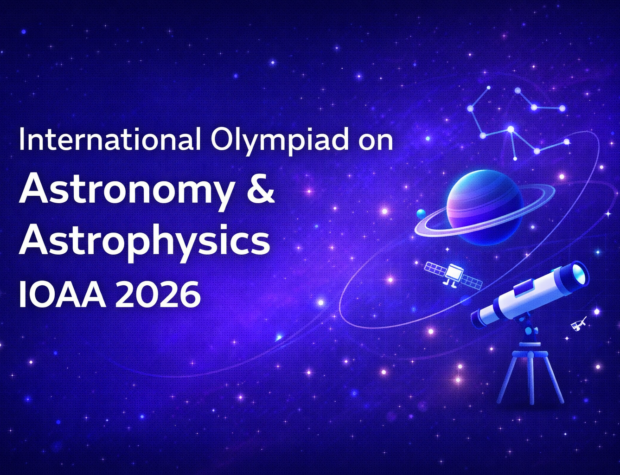 International Olympiad on
Astronomy &
Astrophysics
IOAA 2026